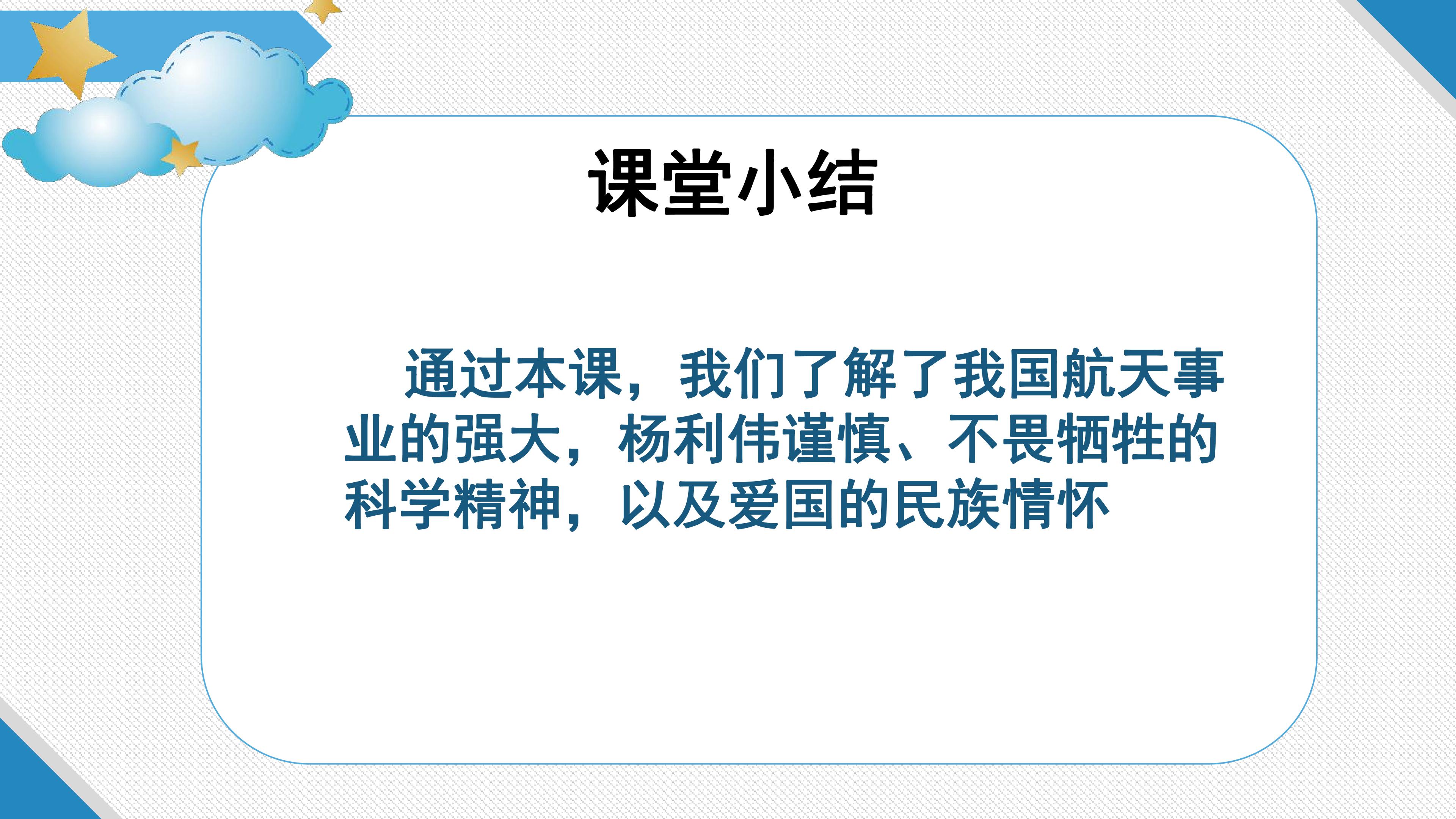 课堂小结

通过本课，我们了解了我国航天事业的强大，杨利伟谨慎、不畏牺牲的科学精神，以及爱国的民族情怀